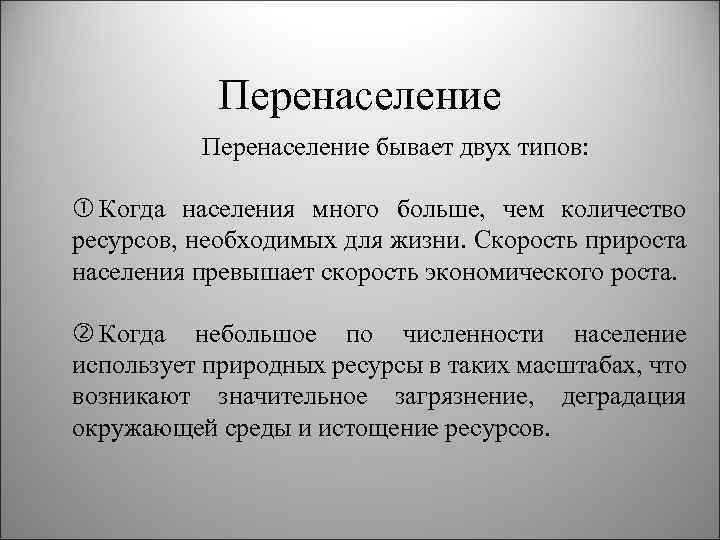 Перенаселение

Перенаселение бывает двух типов:

① Когда населения много больше, чем количество ресурсов, необходимых для жизни. Скорость прироста населения превышает скорость экономического роста.

② Когда небольшое по численности население использует природных ресурсы в таких масштабах, что возникают значительное загрязнение, деградация окружающей среды и истощение ресурсов.